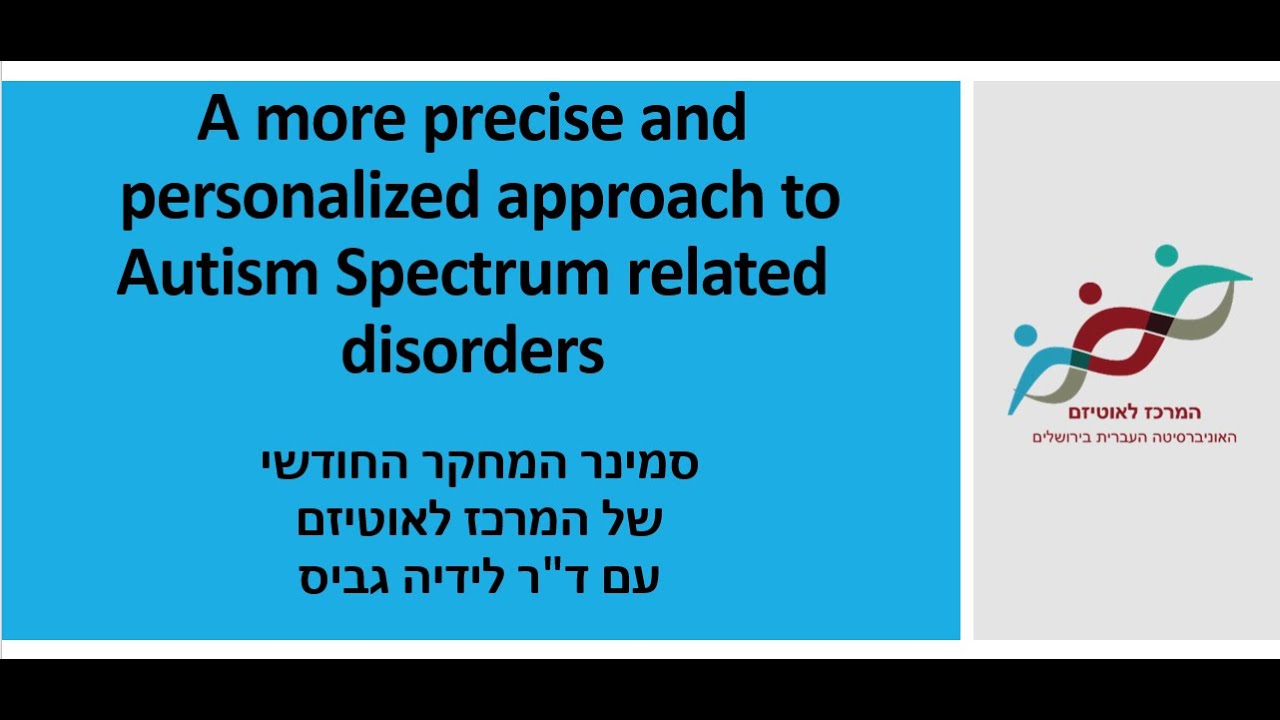 A more precise and personalized approach to Autism Spectrum related disorders

סמינר המחקר החודשי
של המרכז לאוטיזם
עם ד"ר לידיה גביס

המרכז לאוטיזם
האוניברסיטה העברית בירושלים